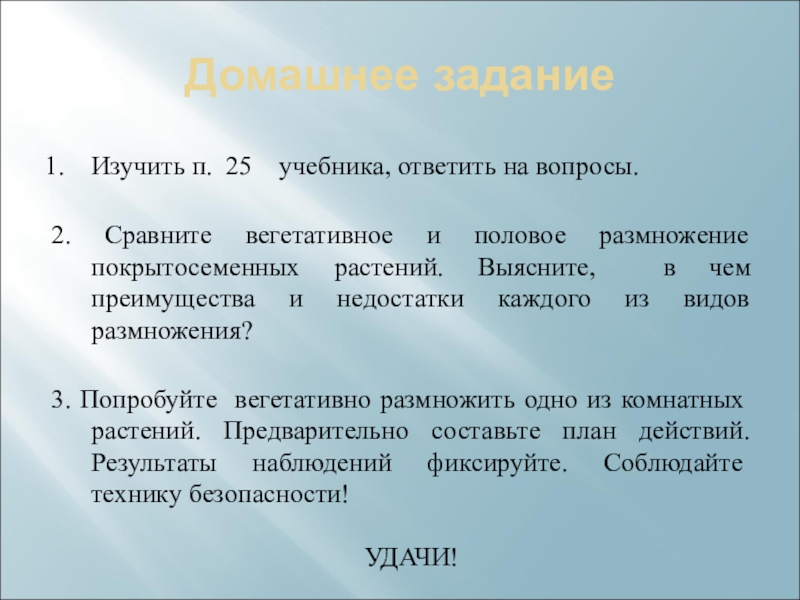 Домашнее задание

1. Изучить п. 25 учебника, ответить на вопросы.

2. Сравните вегетативное и половое размножение покрытосеменных растений. Выясните, в чем преимущества и недостатки каждого из видов размножения?

3. Попробуйте вегетативно размножить одно из комнатных растений. Предварительно составьте план действий. Результаты наблюдений фиксируйте. Соблюдайте технику безопасности!

УДАЧИ!